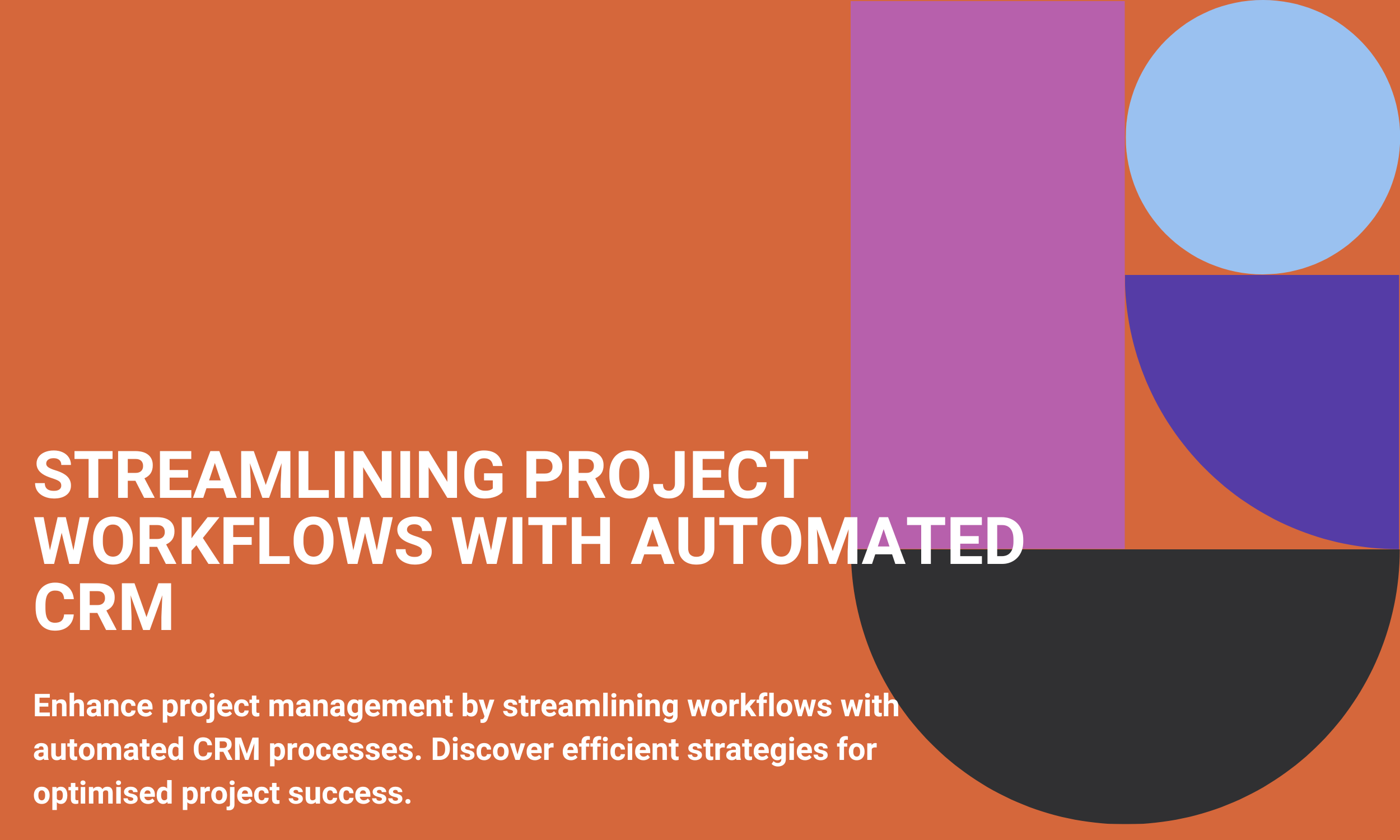 STREAMLINING PROJECT WORKFLOWS WITH AUTOMATED CRM

Enhance project management by streamlining workflows with automated CRM processes. Discover efficient strategies for optimised project success.